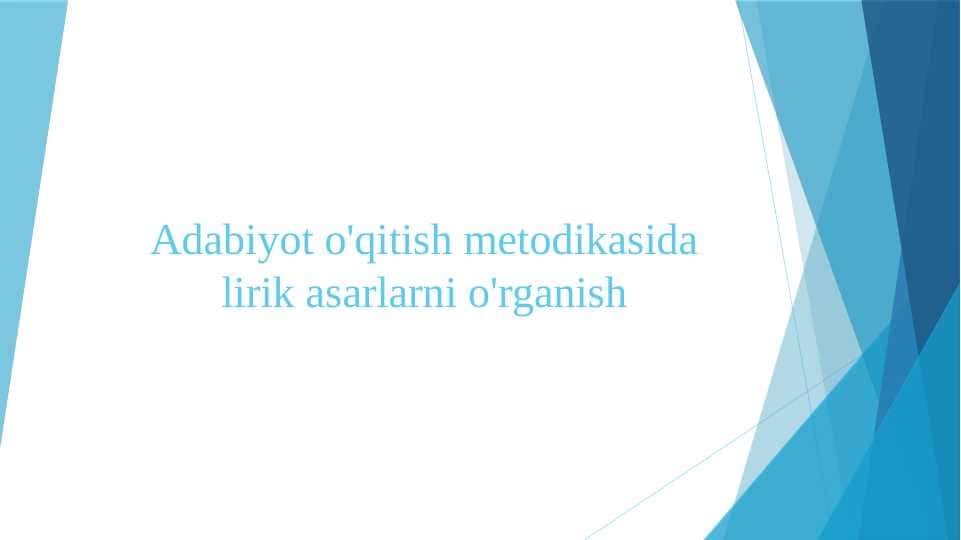 Adabiyot o'qitish metodikasida lirik asarlarni o'rganish